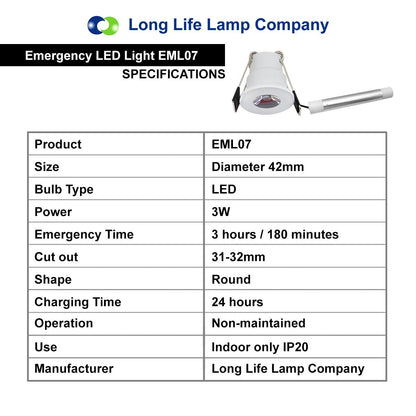 Long Life Lamp Company

Emergency LED Light EML07
SPECIFICATIONS

| Product | EML07 |
|---|---|
| Size | Diameter 42mm |
| Bulb Type | LED |
| Power | 3W |
| Emergency Time | 3 hours / 180 minutes |
| Cut out | 31-32mm |
| Shape | Round |
| Charging Time | 24 hours |
| Operation | Non-maintained |
| Use | Indoor only IP20 |
| Manufacturer | Long Life Lamp Company |